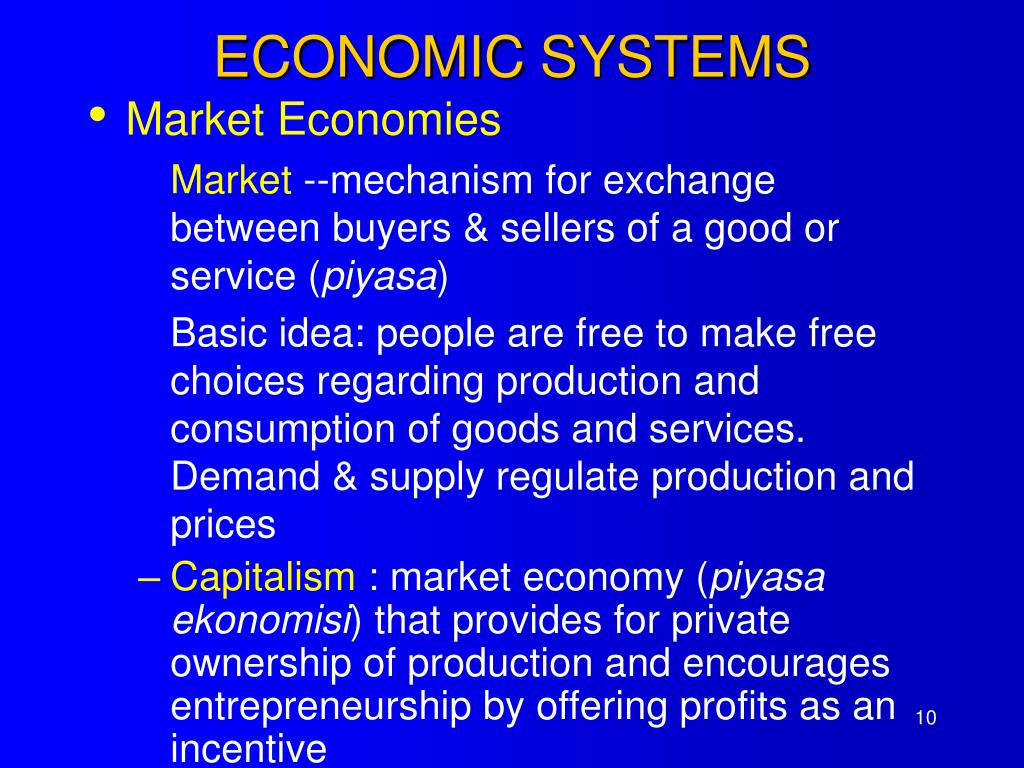 ECONOMIC SYSTEMS

• Market Economies

Market --mechanism for exchange between buyers & sellers of a good or service (piyasa)

Basic idea: people are free to make free choices regarding production and consumption of goods and services. Demand & supply regulate production and prices

– Capitalism : market economy (piyasa ekonomisi) that provides for private ownership of production and encourages entrepreneurship by offering profits as an incentive

10